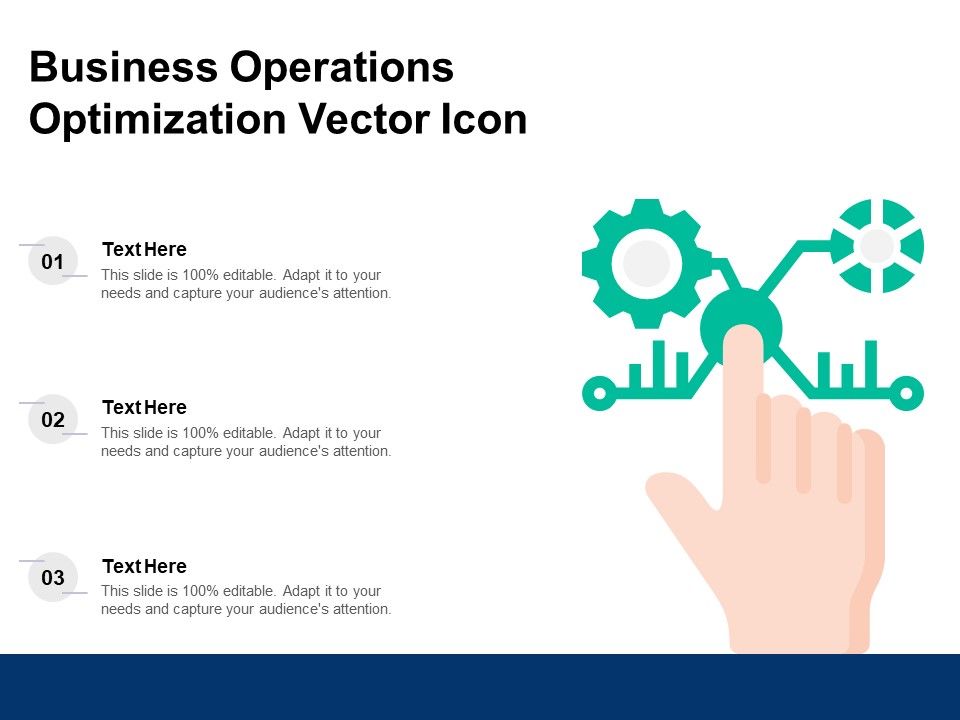 Business Operations Optimization Vector Icon

01
Text Here
This slide is 100% editable. Adapt it to your needs and capture your audience's attention.

02
Text Here
This slide is 100% editable. Adapt it to your needs and capture your audience's attention.

03
Text Here
This slide is 100% editable. Adapt it to your needs and capture your audience's attention.